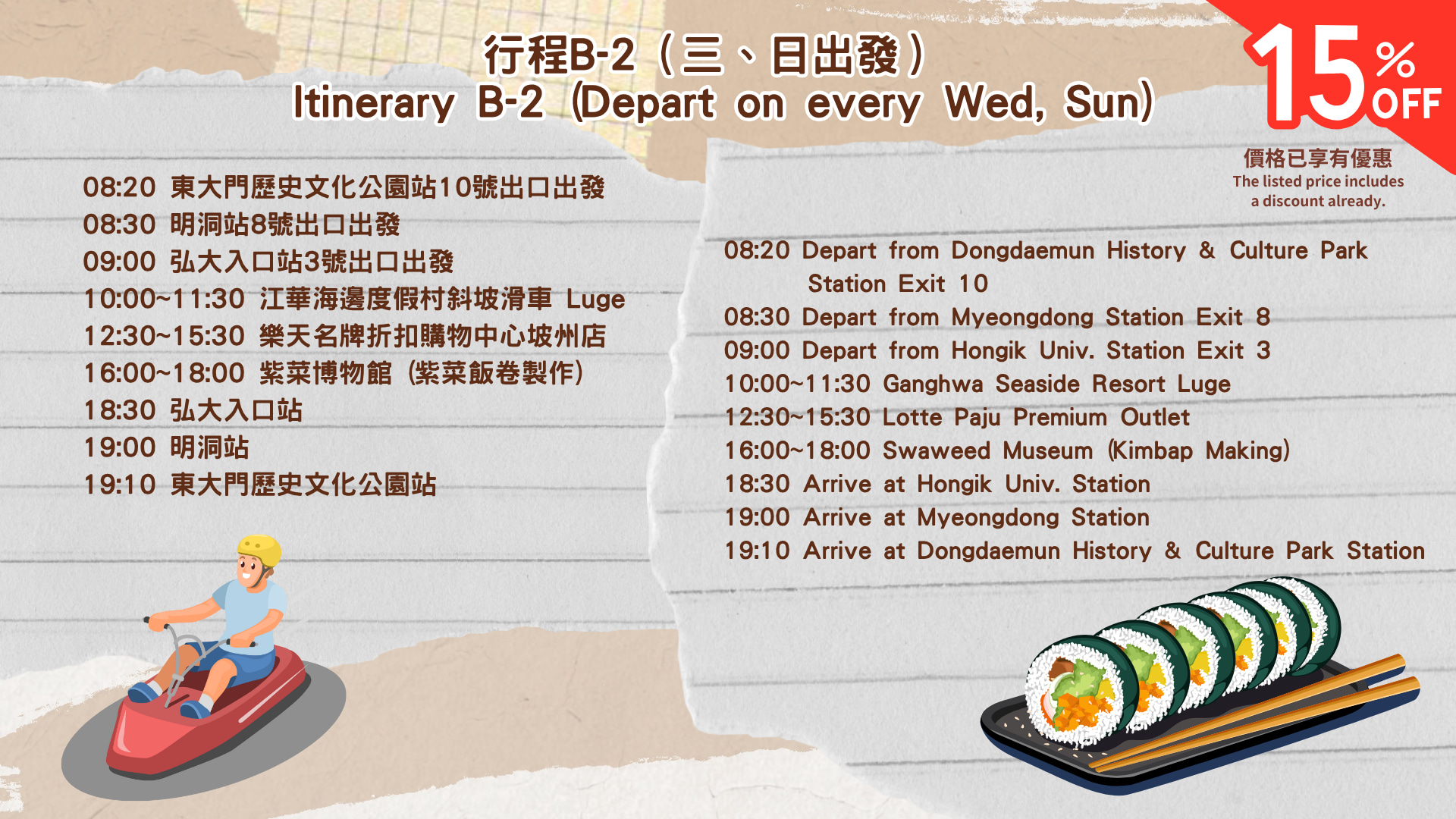 行程B-2（三、日出發）
Itinerary B-2 (Depart on every Wed, Sun)

15% OFF

價格已享有優惠
The listed price includes a discount already.

08:20 東大門歷史文化公園站10號出口出發
08:30 明洞站8號出口出發
09:00 弘大入口站3號出口出發
10:00~11:30 江華海邊度假村斜坡滑車 Luge
12:30~15:30 樂天名牌折扣購物中心坡州店
16:00~18:00 紫菜博物館 (紫菜飯卷製作)
18:30 弘大入口站
19:00 明洞站
19:10 東大門歷史文化公園站

08:20 Depart from Dongdaemun History & Culture Park Station Exit 10
08:30 Depart from Myeongdong Station Exit 8
09:00 Depart from Hongik Univ. Station Exit 3
10:00~11:30 Ganghwa Seaside Resort Luge
12:30~15:30 Lotte Paju Premium Outlet
16:00~18:00 Swaweed Museum (Kimbap Making)
18:30 Arrive at Hongik Univ. Station
19:00 Arrive at Myeongdong Station
19:10 Arrive at Dongdaemun History & Culture Park Station